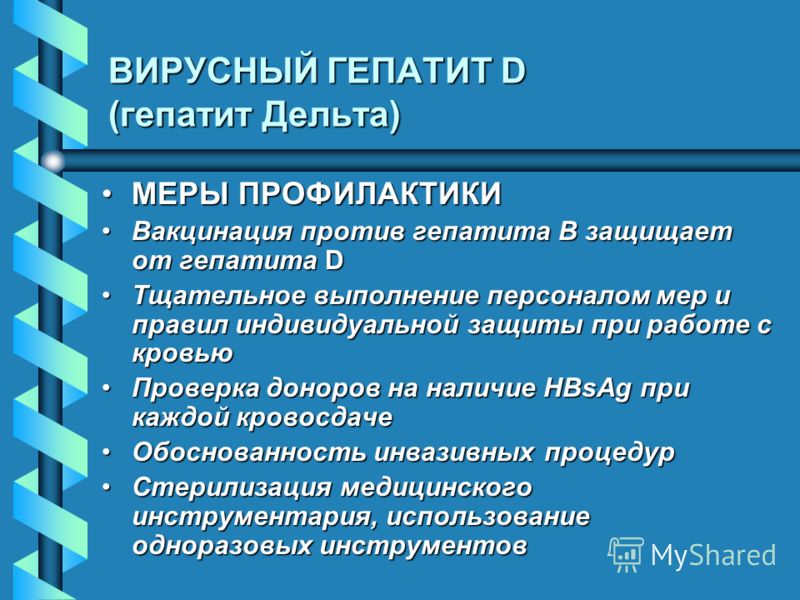 ВИРУСНЫЙ ГЕПАТИТ D
(гепатит Дельта)

• МЕРЫ ПРОФИЛАКТИКИ
• Вакцинация против гепатита В защищает от гепатита D
• Тщательное выполнение персоналом мер и правил индивидуальной защиты при работе с кровью
• Проверка доноров на наличие HBsAg при каждой кровосдаче
• Обоснованность инвазивных процедур
• Стерилизация медицинского инструментария, использование одноразовых инструментов

MyShared